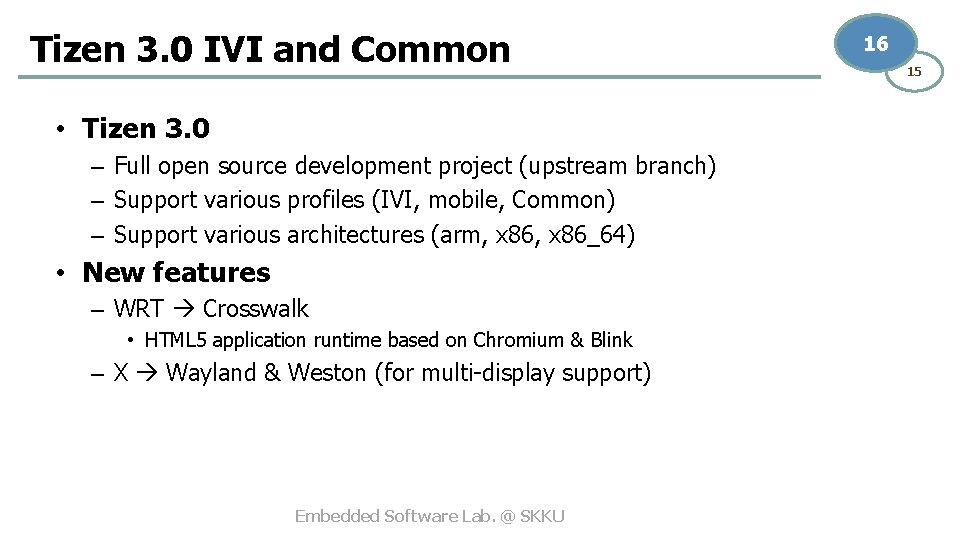 Tizen 3.0 IVI and Common

16

15

• Tizen 3.0
– Full open source development project (upstream branch)
– Support various profiles (IVI, mobile, Common)
– Support various architectures (arm, x86, x86_64)

• New features
– WRT → Crosswalk
• HTML5 application runtime based on Chromium & Blink
– X → Wayland & Weston (for multi-display support)

Embedded Software Lab. @ SKKU